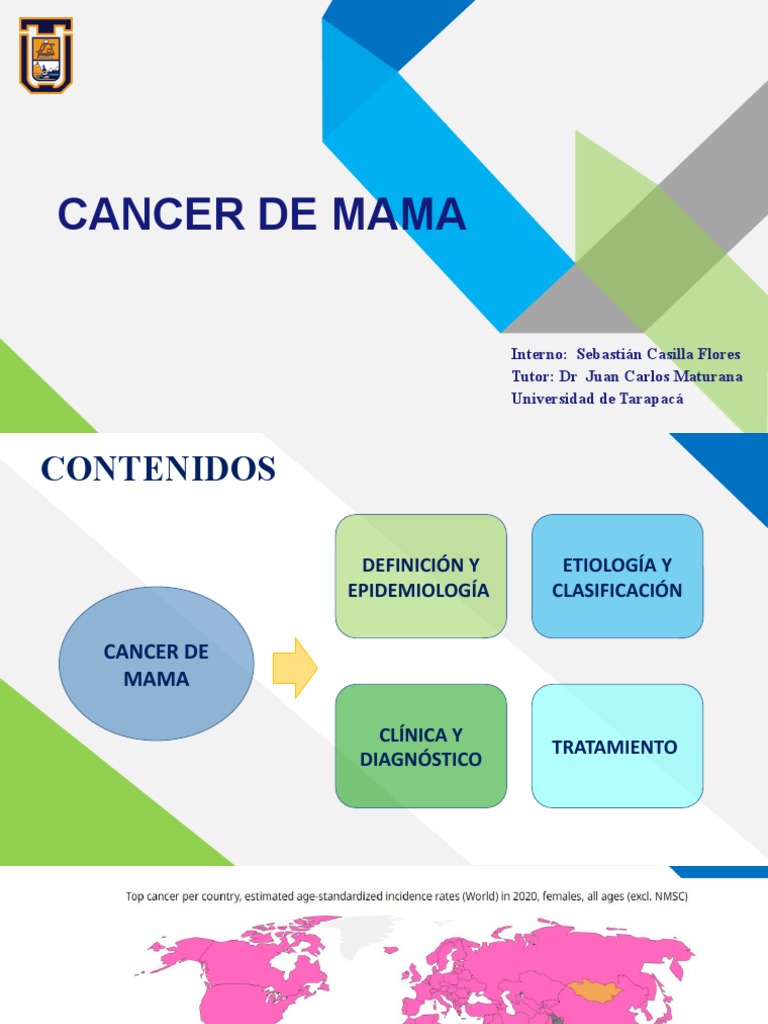 CANCER DE MAMA

Interno: Sebastián Casilla Flores
Tutor: Dr Juan Carlos Maturana
Universidad de Tarapacá

CONTENIDOS

CANCER DE MAMA

DEFINICIÓN Y EPIDEMIOLOGÍA

ETIOLOGÍA Y CLASIFICACIÓN

CLÍNICA Y DIAGNÓSTICO

TRATAMIENTO

Top cancer per country, estimated age-standardized incidence rates (World) in 2020, females, all ages (excl. NMSC)